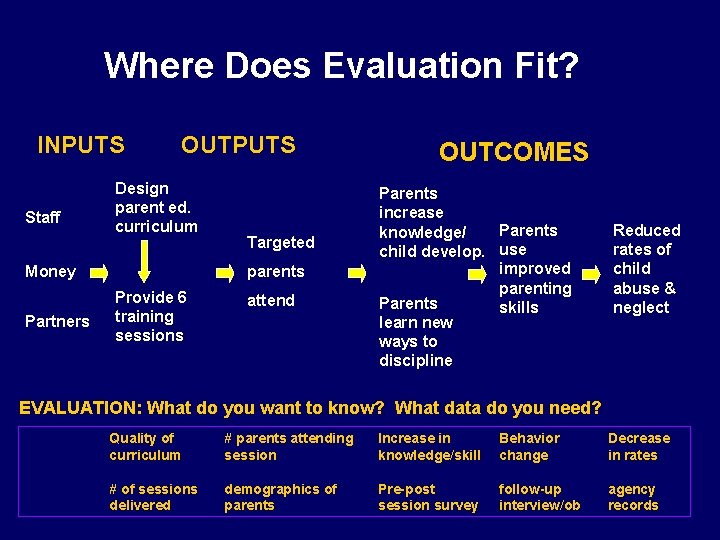 Where Does Evaluation Fit?

INPUTS

OUTPUTS

OUTCOMES

Staff

Money

Partners

Design parent ed. curriculum

Provide 6 training sessions

Targeted parents attend

Parents increase knowledge/ child develop.

Parents learn new ways to discipline

Parents use improved parenting skills

Reduced rates of child abuse & neglect

EVALUATION: What do you want to know? What data do you need?

| Quality of curriculum | # parents attending session | Increase in knowledge/skill | Behavior change | Decrease in rates |
|---|---|---|---|---|
| # of sessions delivered | demographics of parents | Pre-post session survey | follow-up interview/ob | agency records |